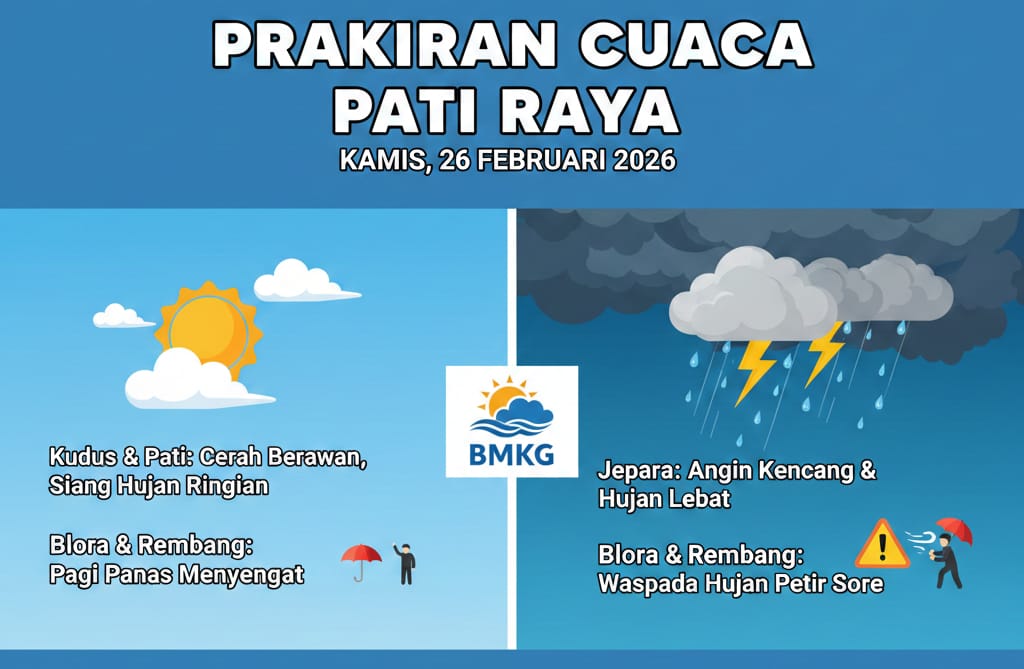 PRAKIRAN CUACA
PATI RAYA
KAMIS, 26 FEBRUARI 2026

Kudus & Pati: Cerah Berawan, Siang Hujan Ringian

Blora & Rembang: Pagi Panas Menyengat

BMKG

Jepara: Angin Kencang & Hujan Lebat

Blora & Rembang: Waspada Hujan Petir Sore